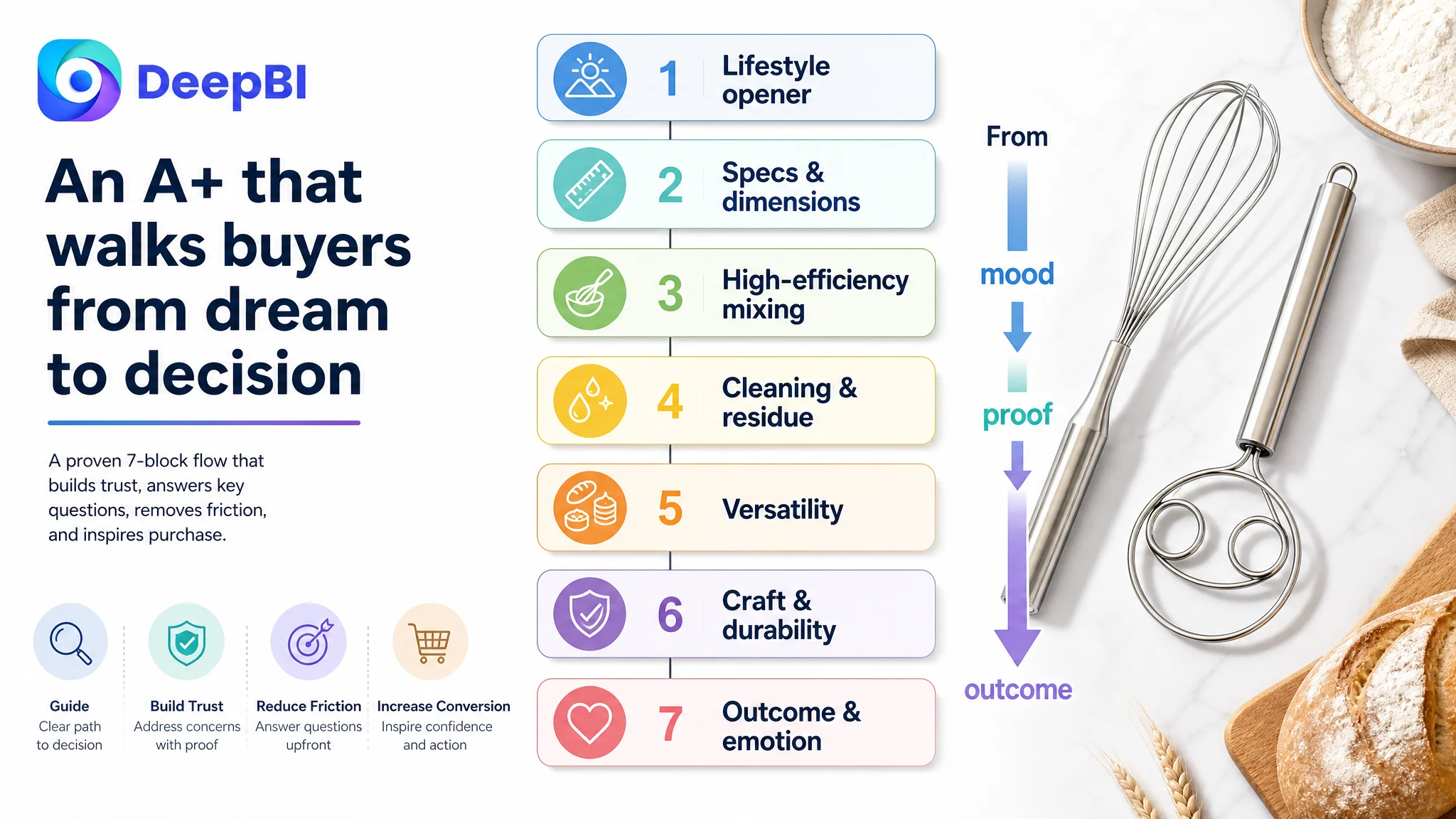 DeepBI

An A+ that walks buyers from dream to decision

A proven 7-block flow that builds trust, answers key questions, removes friction, and inspires purchase.

Guide
Clear path to decision

Build Trust
Address concerns with proof

Reduce Friction
Answer questions upfront

Increase Conversion
Inspire confidence and action

1 Lifestyle opener

2 Specs & dimensions

3 High-efficiency mixing

4 Cleaning & residue

5 Versatility

6 Craft & durability

7 Outcome & emotion

From
mood
proof
outcome